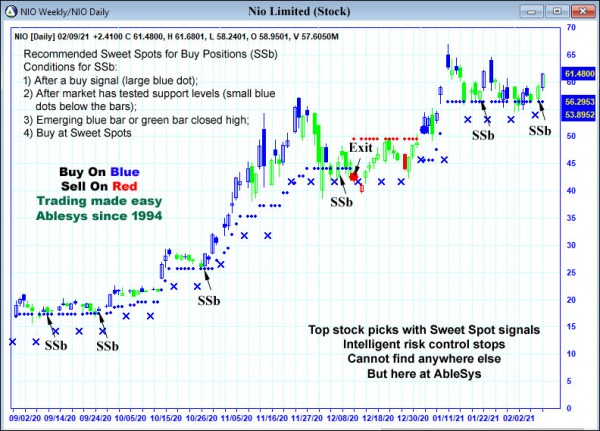 NIO Weekly/NIO Daily

Nio Limited (Stock)

NIO [Daily] 02/09/21 +2.4100 C 61.4800, H 61.6801, L 58.2401, O 58.9501, V 57.6050M

Recommended Sweet Spots for Buy Positions (SSb)
Conditions for SSb:
1) After a buy signal (large blue dot);
2) After market has tested support levels (small blue dots below the bars);
3) Emerging blue bar or green bar closed high;
4) Buy at Sweet Spots

Buy On Blue
Sell On Red
Trading made easy
Ablesys since 1994

Exit

SSb

SSb

SSb

SSb

SSb

SSb

SSb

Top stock picks with Sweet Spot signals
Intelligent risk control stops
Cannot find anywhere else
But here at AbleSys

70
65
61.4800
60
56.2953
53.8952
50
45
40
35
30
25
20
15
10
5
0

09/02/20 09/14/20 09/24/20 10/05/20 10/15/20 10/26/20 11/05/20 11/16/20 11/27/20 12/08/20 12/18/20 12/30/20 01/11/21 01/22/21 02/02/21